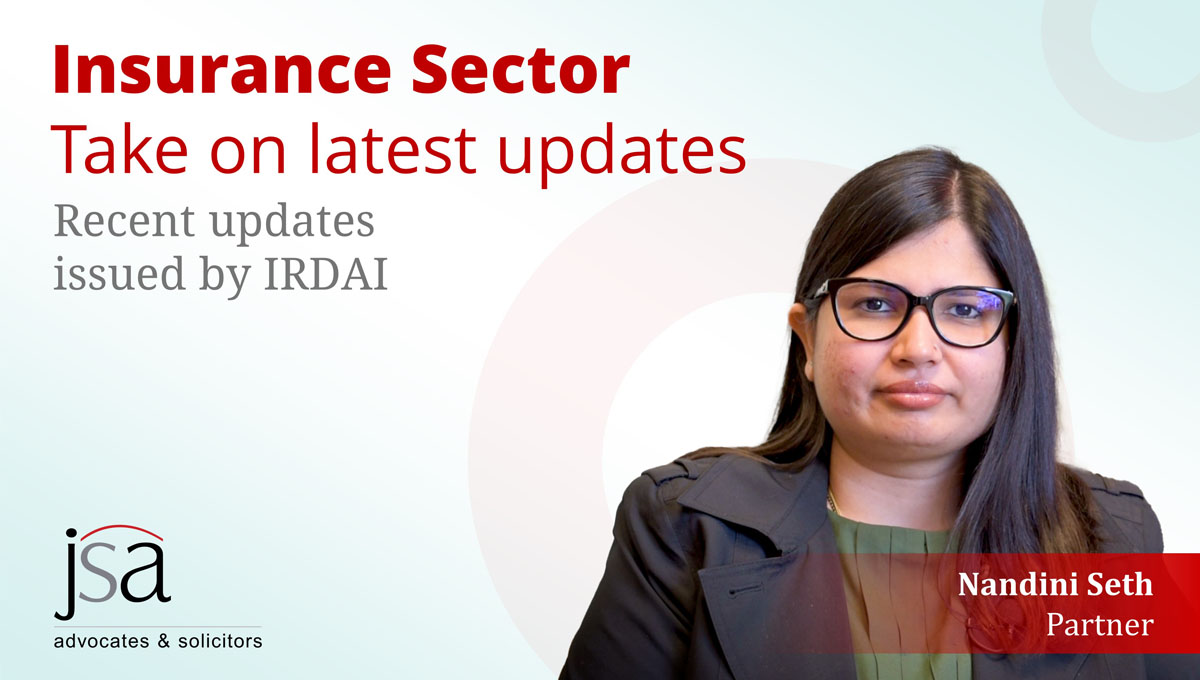 Insurance Sector
Take on latest updates
Recent updates issued by IRDAI

jsa
advocates & solicitors

Nandini Seth
Partner